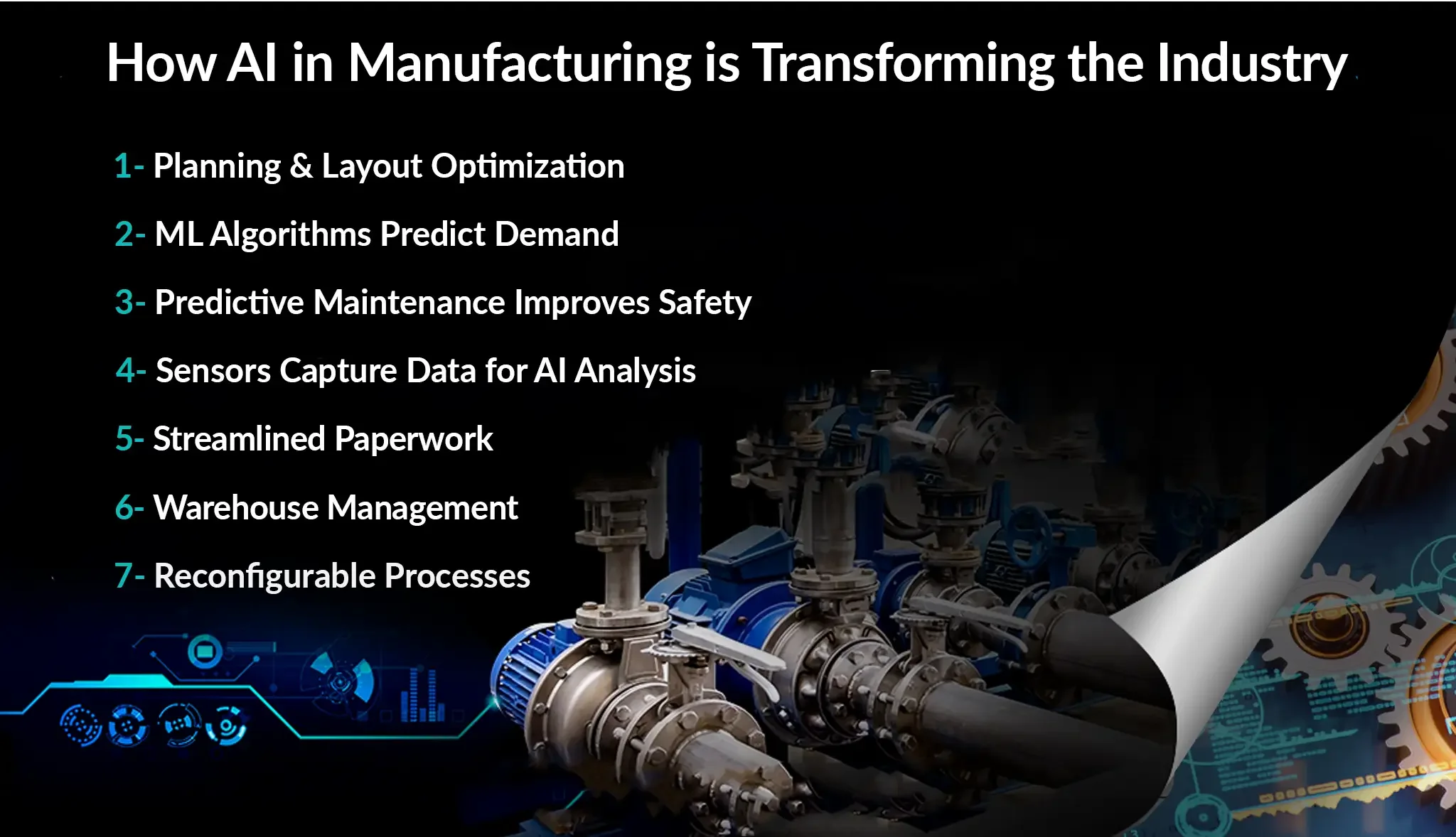 How AI in Manufacturing is Transforming the Industry

1- Planning & Layout Optimization

2- ML Algorithms Predict Demand

3- Predictive Maintenance Improves Safety

4- Sensors Capture Data for AI Analysis

5- Streamlined Paperwork

6- Warehouse Management

7- Reconfigurable Processes